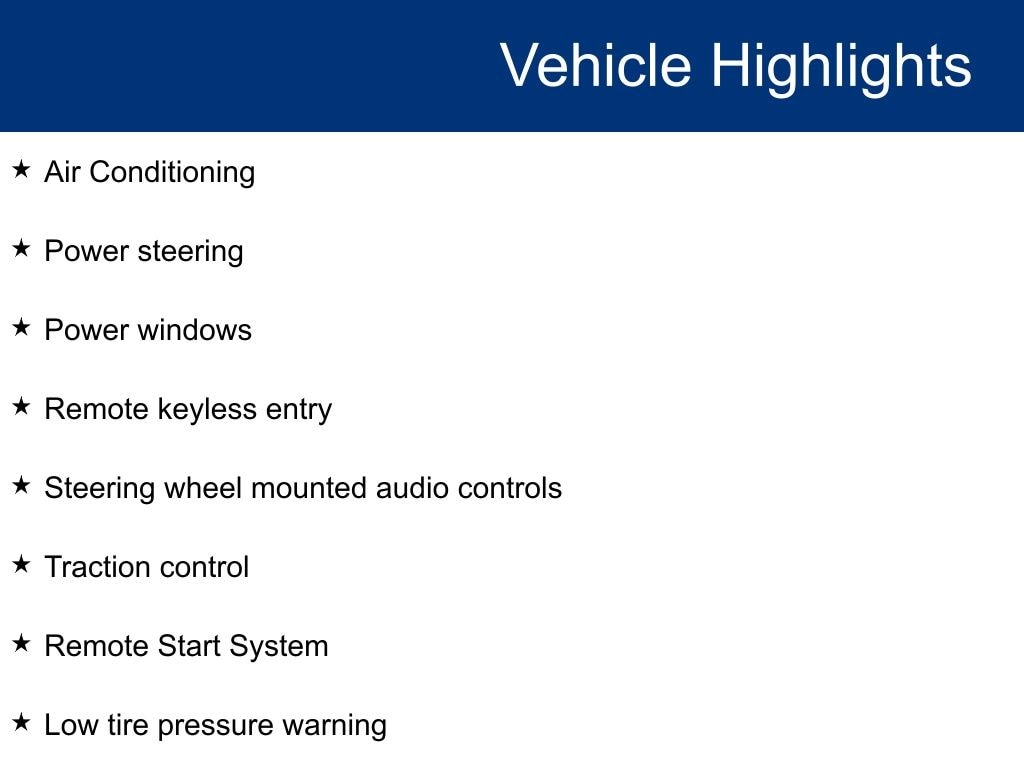 Vehicle Highlights

★ Air Conditioning

★ Power steering

★ Power windows

★ Remote keyless entry

★ Steering wheel mounted audio controls

★ Traction control

★ Remote Start System

★ Low tire pressure warning